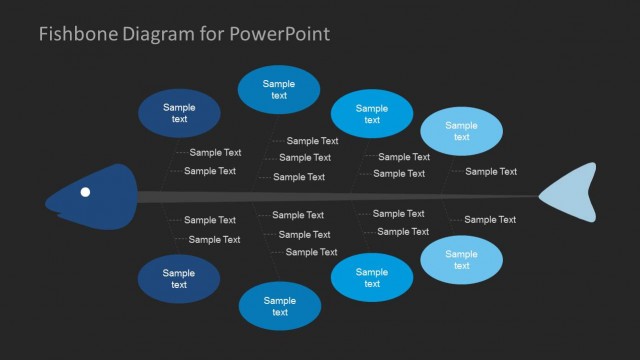 Fishbone Diagram for PowerPoint

Sample text

Sample Text
Sample Text

Sample text

Sample Text
Sample Text
Sample Text

Sample text

Sample Text
Sample Text

Sample text

Sample Text

Sample Text
Sample Text

Sample text

Sample Text
Sample Text
Sample Text

Sample text

Sample Text
Sample Text

Sample text

Sample Text

Sample text